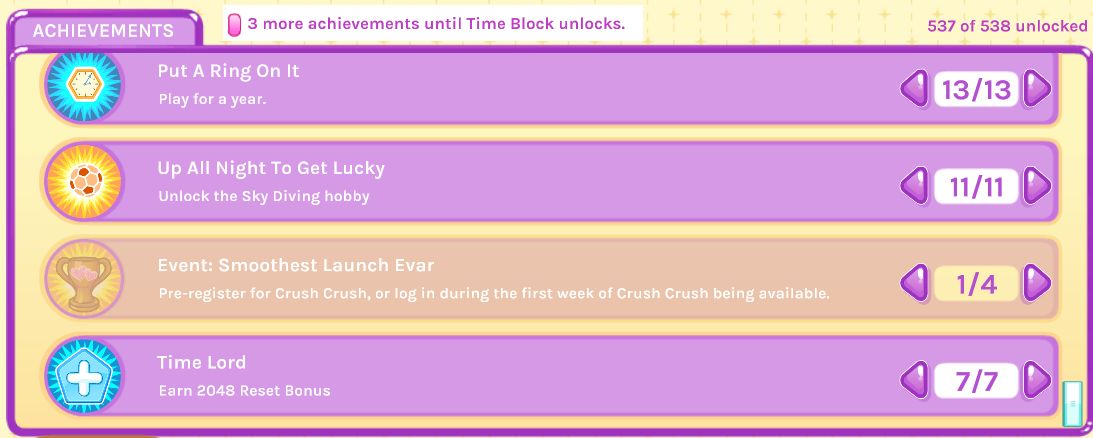 ACHIEVEMENTS

3 more achievements until Time Block unlocks.

537 of 538 unlocked

Put A Ring On It
Play for a year.
13/13

Up All Night To Get Lucky
Unlock the Sky Diving hobby
11/11

Event: Smoothest Launch Evar
Pre-register for Crush Crush, or log in during the first week of Crush Crush being available.
1/4

Time Lord
Earn 2048 Reset Bonus
7/7